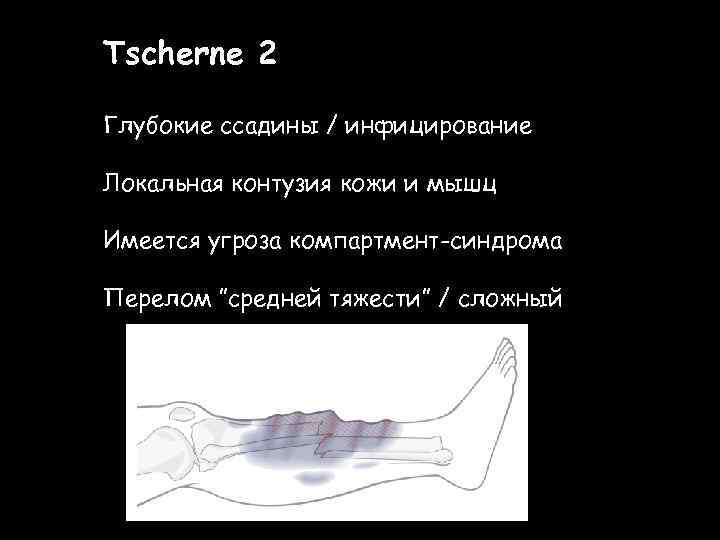 Tscherne 2

Глубокие ссадины / инфицирование

Локальная контузия кожи и мышц

Имеется угроза компартмент-синдрома

Перелом "средней тяжести" / сложный